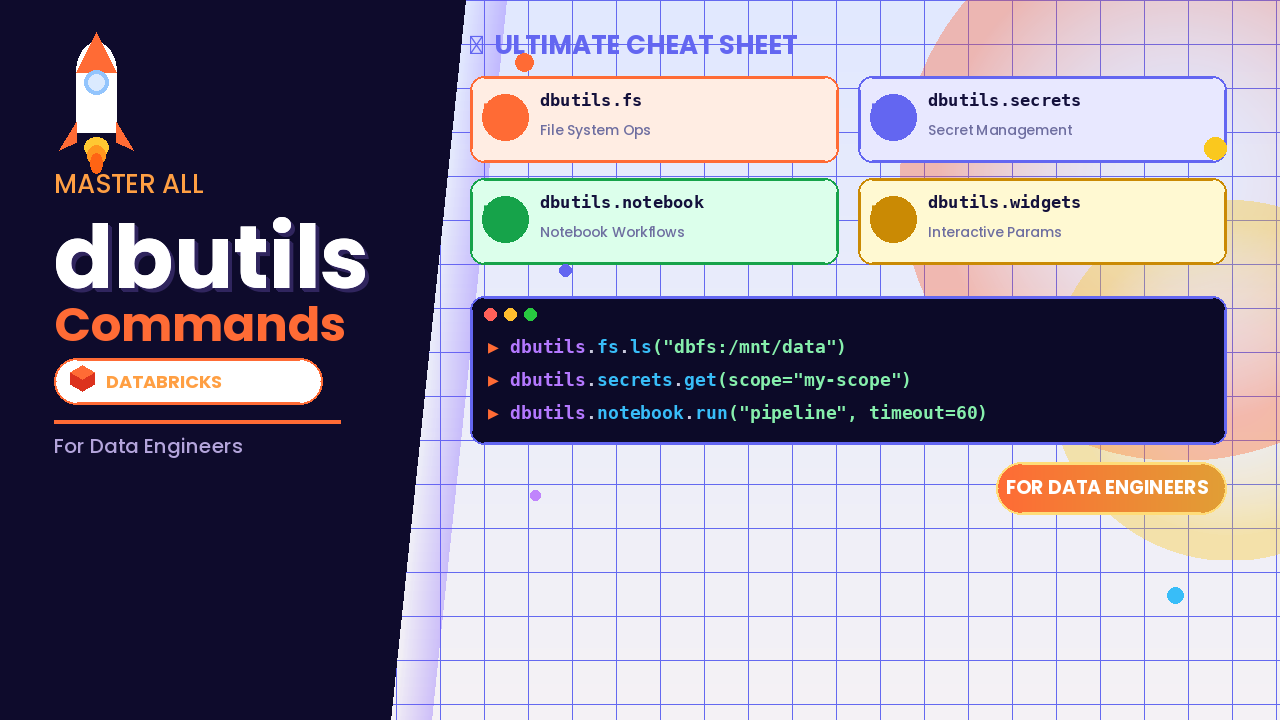 MASTER ALL

dbutils

Commands

DATABRICKS

For Data Engineers

ULTIMATE CHEAT SHEET

dbutils.fs
File System Ops

dbutils.secrets
Secret Management

dbutils.notebook
Notebook Workflows

dbutils.widgets
Interactive Params

▶ dbutils.fs.ls("dbfs:/mnt/data")
▶ dbutils.secrets.get(scope="my-scope")
▶ dbutils.notebook.run("pipeline", timeout=60)

FOR DATA ENGINEERS